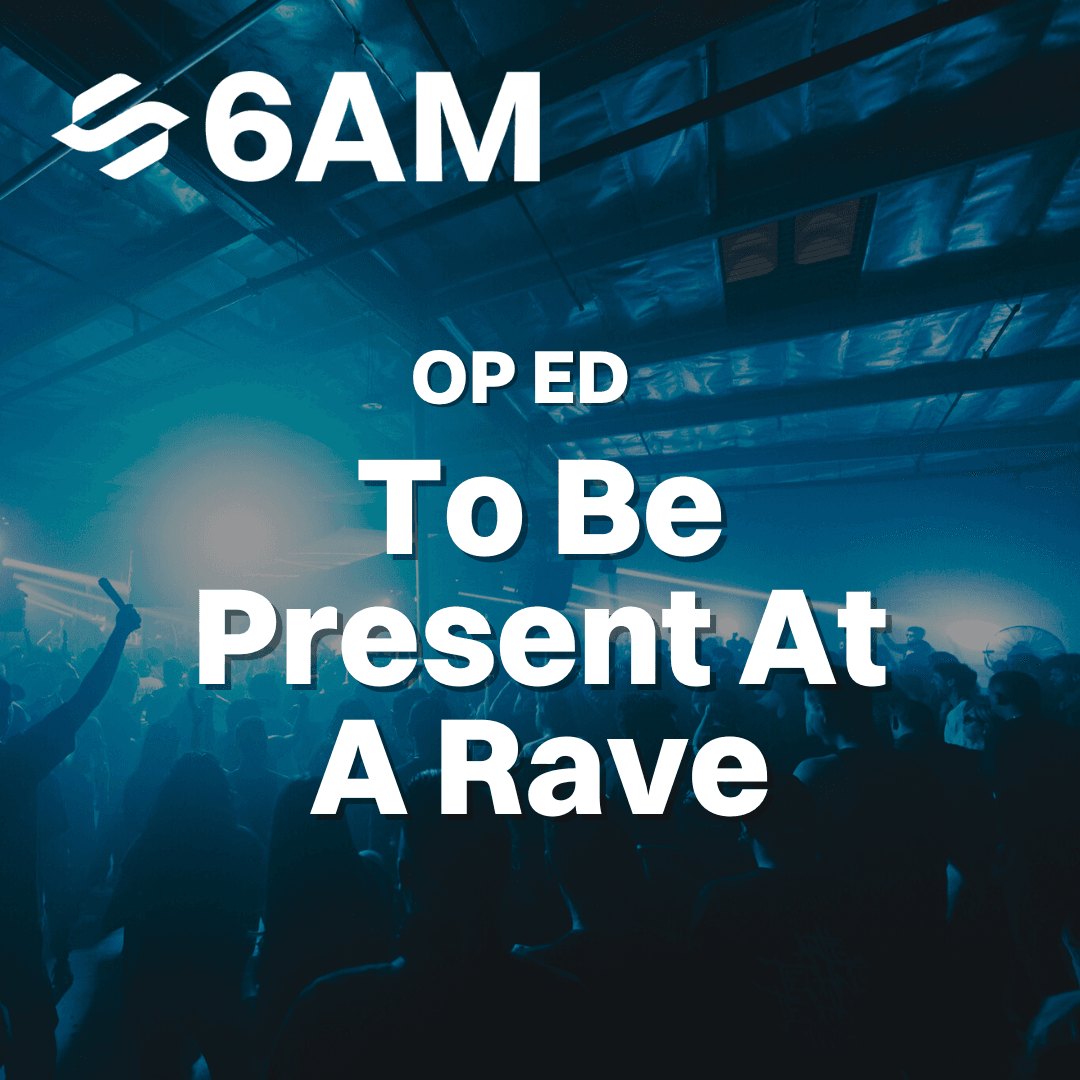 6AM

OP ED

To Be Present At A Rave